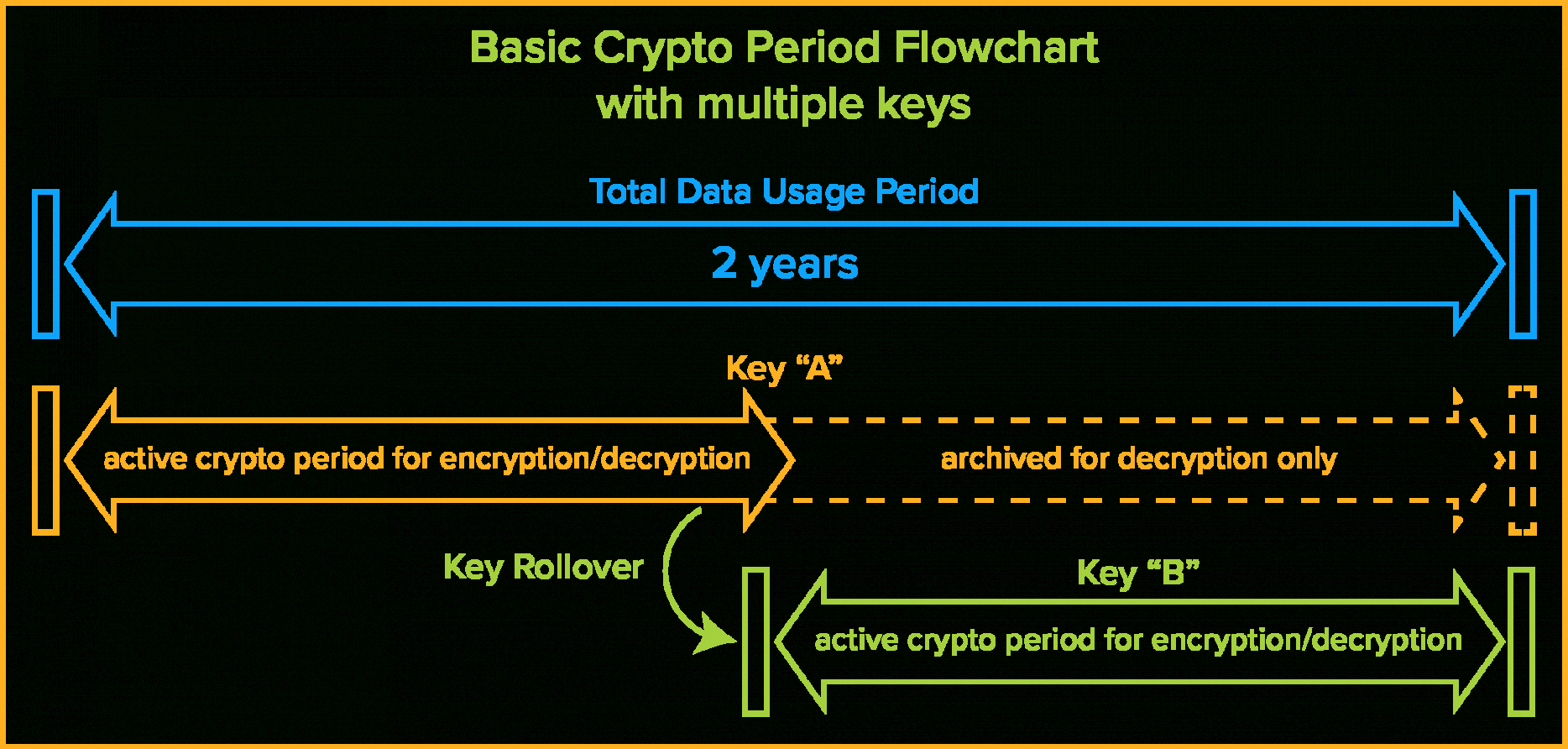 Basic Crypto Period Flowchart
with multiple keys

Total Data Usage Period

2 years

Key “A”

active crypto period for encryption/decryption

archived for decryption only

Key Rollover

Key “B”

active crypto period for encryption/decryption